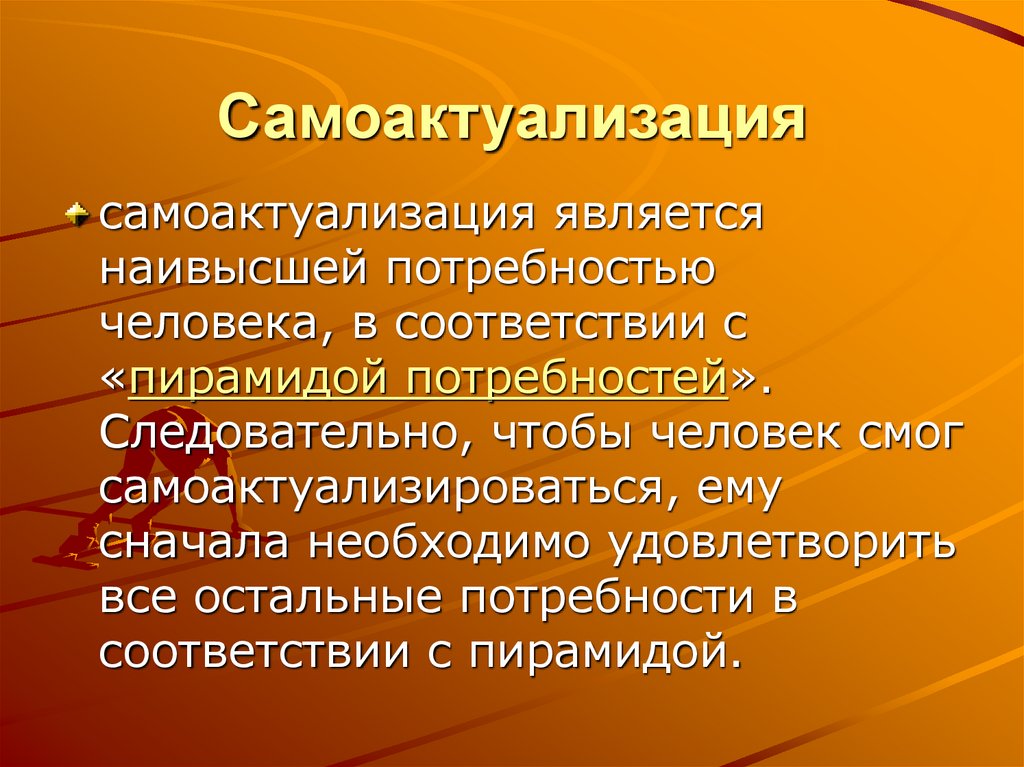 Самоактуализация

самоактуализация является наивысшей потребностью человека, в соответствии с «пирамидой потребностей». Следовательно, чтобы человек смог самоактуализироваться, ему сначала необходимо удовлетворить все остальные потребности в соответствии с пирамидой.